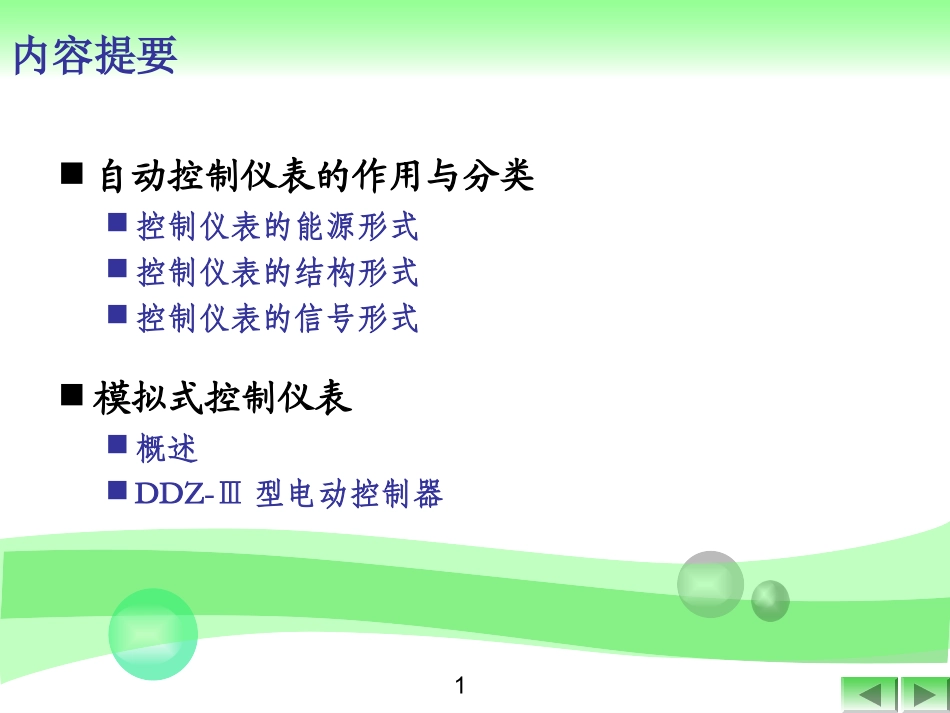 内容提要

■ 自动控制仪表的作用与分类

■ 控制仪表的能源形式

■ 控制仪表的结构形式

■ 控制仪表的信号形式

■ 模拟式控制仪表

■ 概述

■ DDZ-Ⅲ 型电动控制器

1